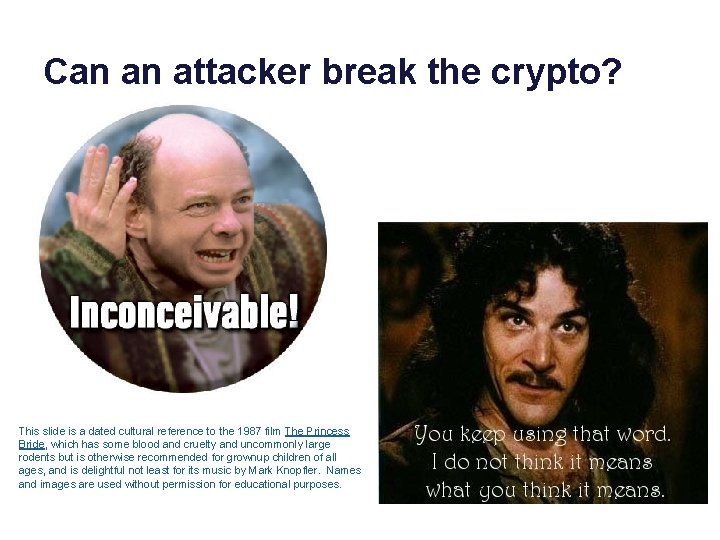 Can an attacker break the crypto?

Inconceivable!

This slide is a dated cultural reference to the 1987 film The Princess Bride, which has some blood and cruelty and uncommonly large rodents but is otherwise recommended for grownup children of all ages, and is delightful not least for its music by Mark Knopfler. Names and images are used without permission for educational purposes.

You keep using that word. I do not think it means what you think it means.